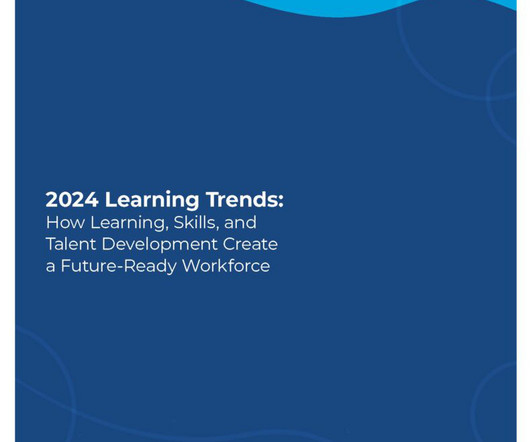 2024 Learning Trends:
How Learning, Skills, and Talent Development Create a Future-Ready Workforce